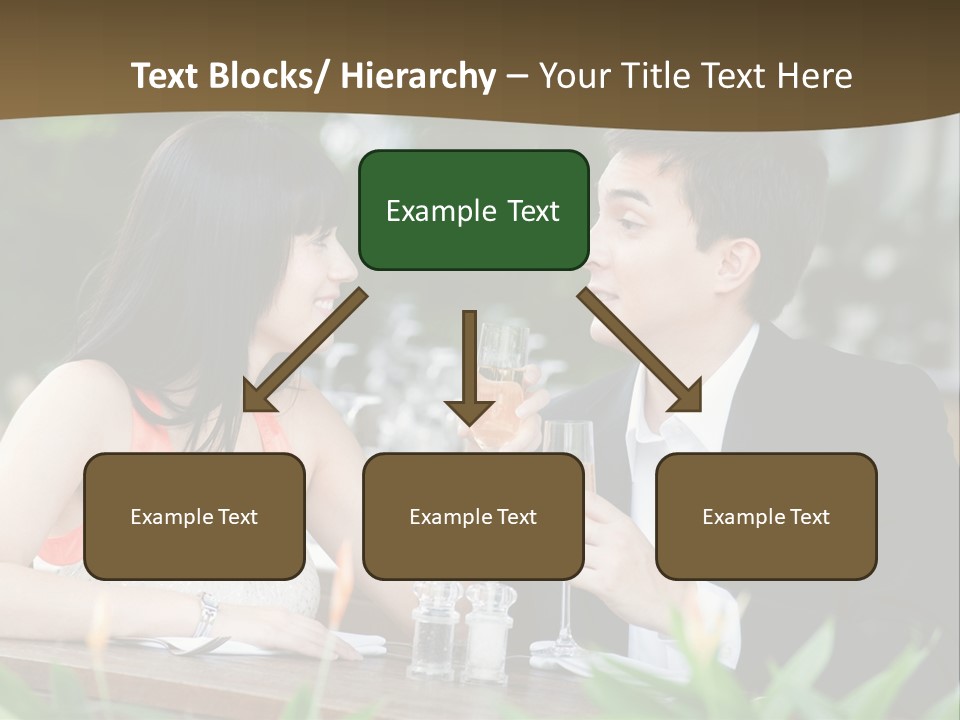 Text Blocks/ Hierarchy – Your Title Text Here

Example Text

Example Text

Example Text

Example Text